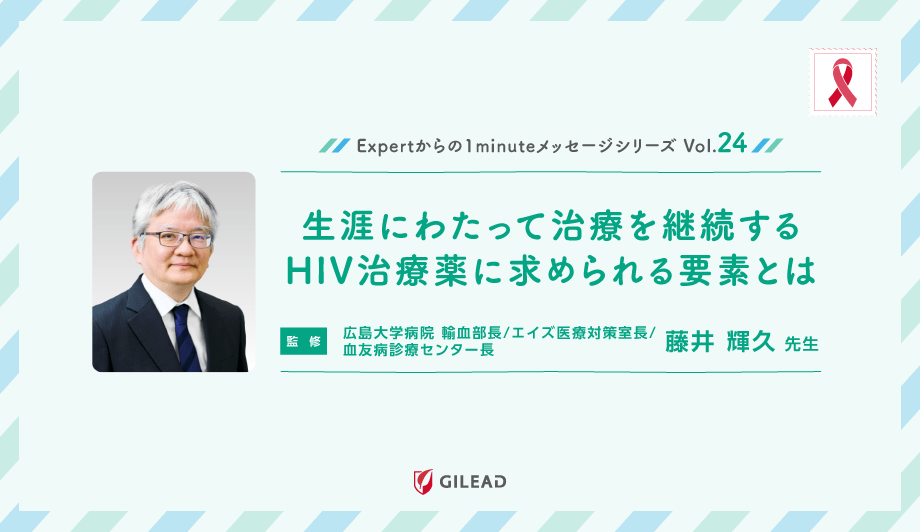 Expertからの1minuteメッセージシリーズ Vol.24

生涯にわたって治療を継続する
HIV治療薬に求められる要素とは

監修 広島大学病院 輸血部長/エイズ医療対策室長/血友病診療センター長 藤井 輝久 先生

GILEAD